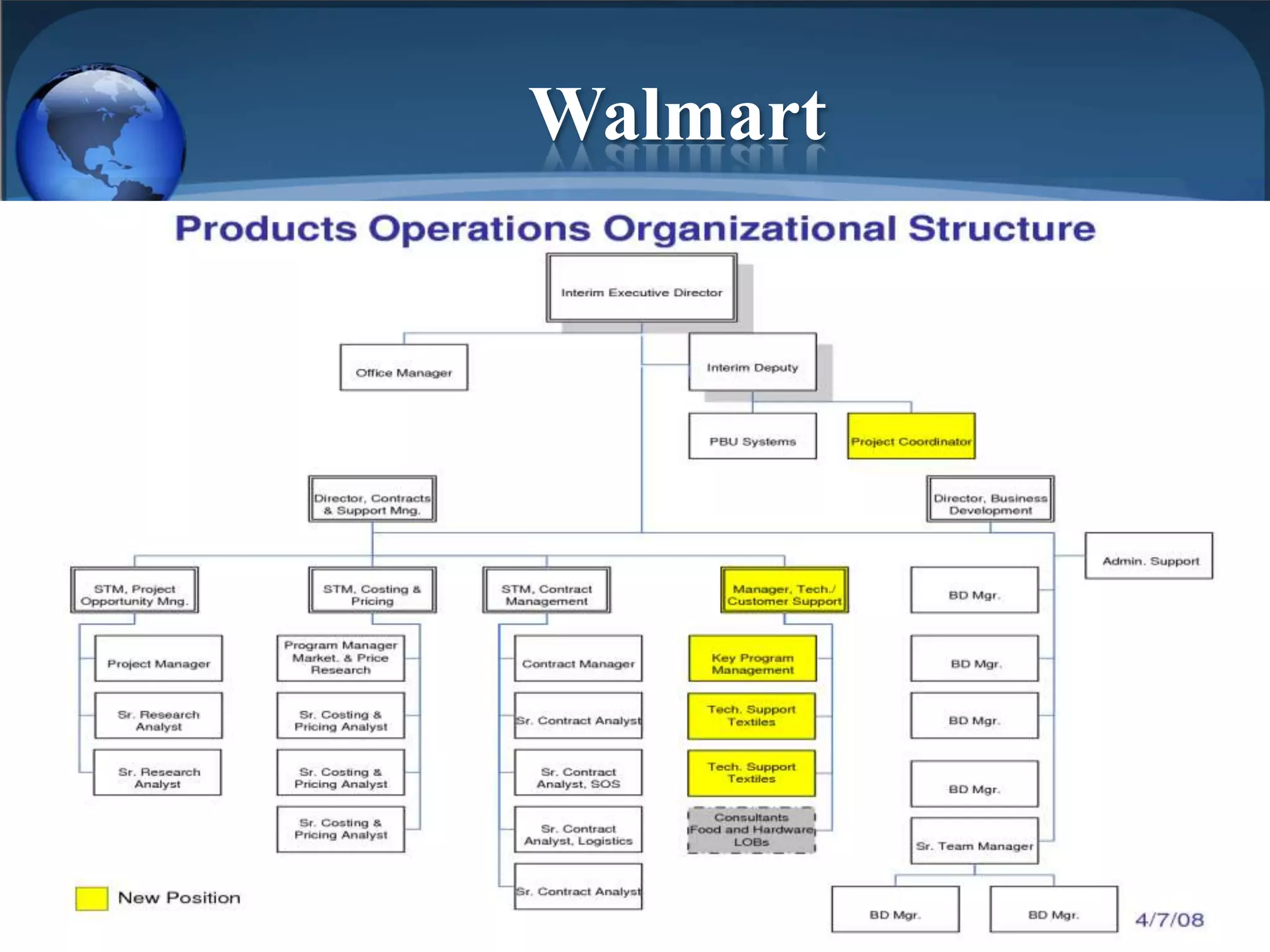 Walmart

Products Operations Organizational Structure

Interim Executive Director

Office Manager

Interim Deputy

PBU Systems

Project Coordinator

Director, Contracts & Support Mng.

Director, Business Development

Admin. Support

STM, Project Opportunity Mng.

Project Manager

Sr. Research Analyst

Sr. Research Analyst

STM, Costing & Pricing

Program Manager Market. & Price Research

Sr. Costing & Pricing Analyst

Sr. Costing & Pricing Analyst

Sr. Costing & Pricing Analyst

STM, Contract Management

Contract Manager

Sr. Contract Analyst

Sr. Contract Analyst, SOS

Sr. Contract Analyst, Logistics

Sr. Contract Analyst

Manager, Tech./ Customer Support

Key Program Management

Tech. Support Textiles

Tech. Support Textiles

Consultants Food and Hardware LOBs

BD Mgr.

BD Mgr.

BD Mgr.

BD Mgr.

Sr. Team Manager

BD Mgr.

BD Mgr.

New Position

4/7/08